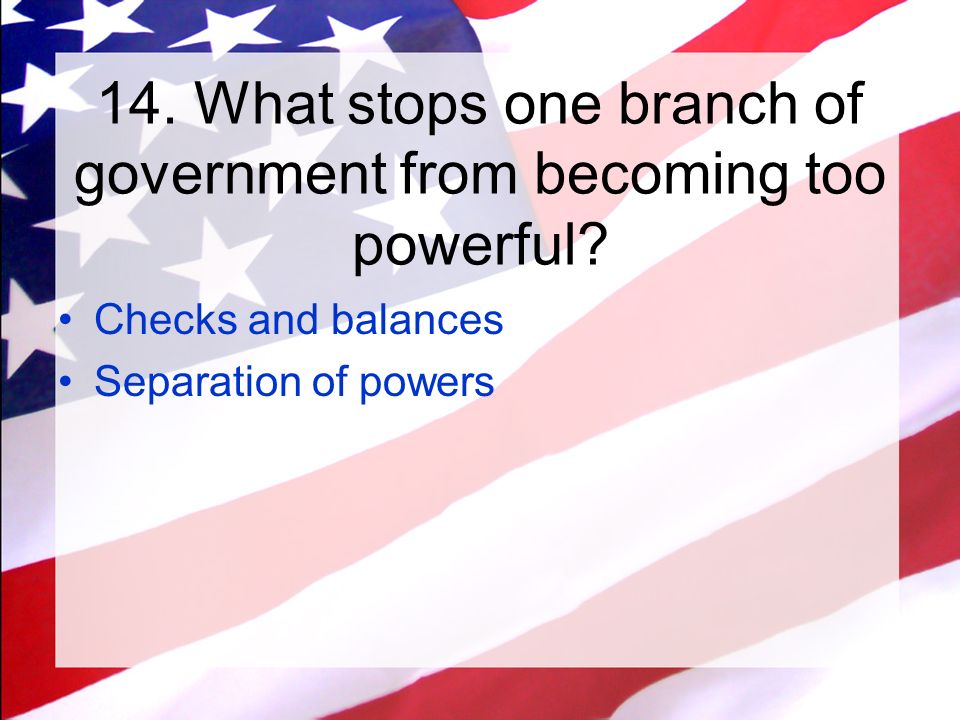 14. What stops one branch of government from becoming too powerful?

• Checks and balances
• Separation of powers